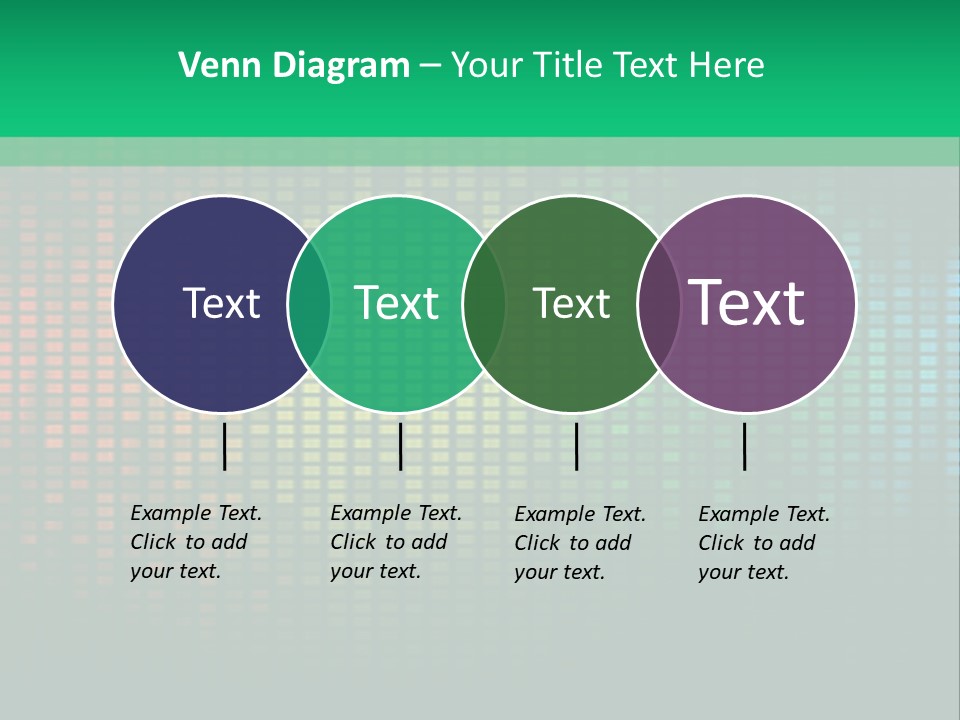 Venn Diagram – Your Title Text Here

Text

Text

Text

Text

Example Text. Click to add your text.

Example Text. Click to add your text.

Example Text. Click to add your text.

Example Text. Click to add your text.